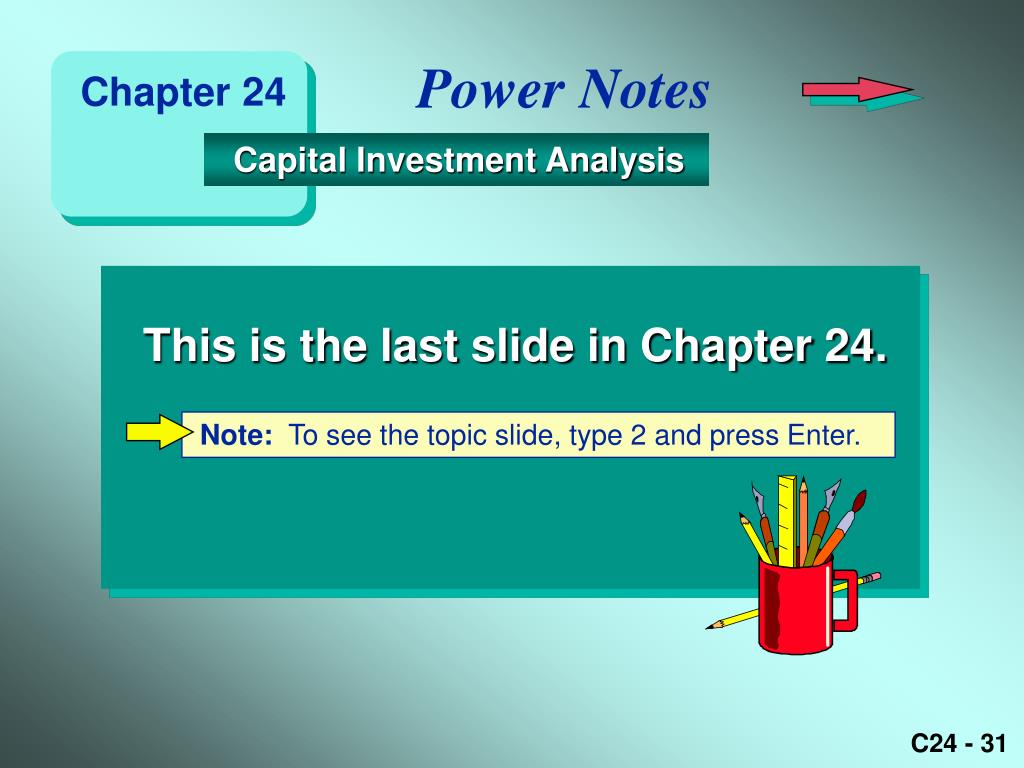 Chapter 24

Power Notes

Capital Investment Analysis

This is the last slide in Chapter 24.

Note: To see the topic slide, type 2 and press Enter.

C24 - 31